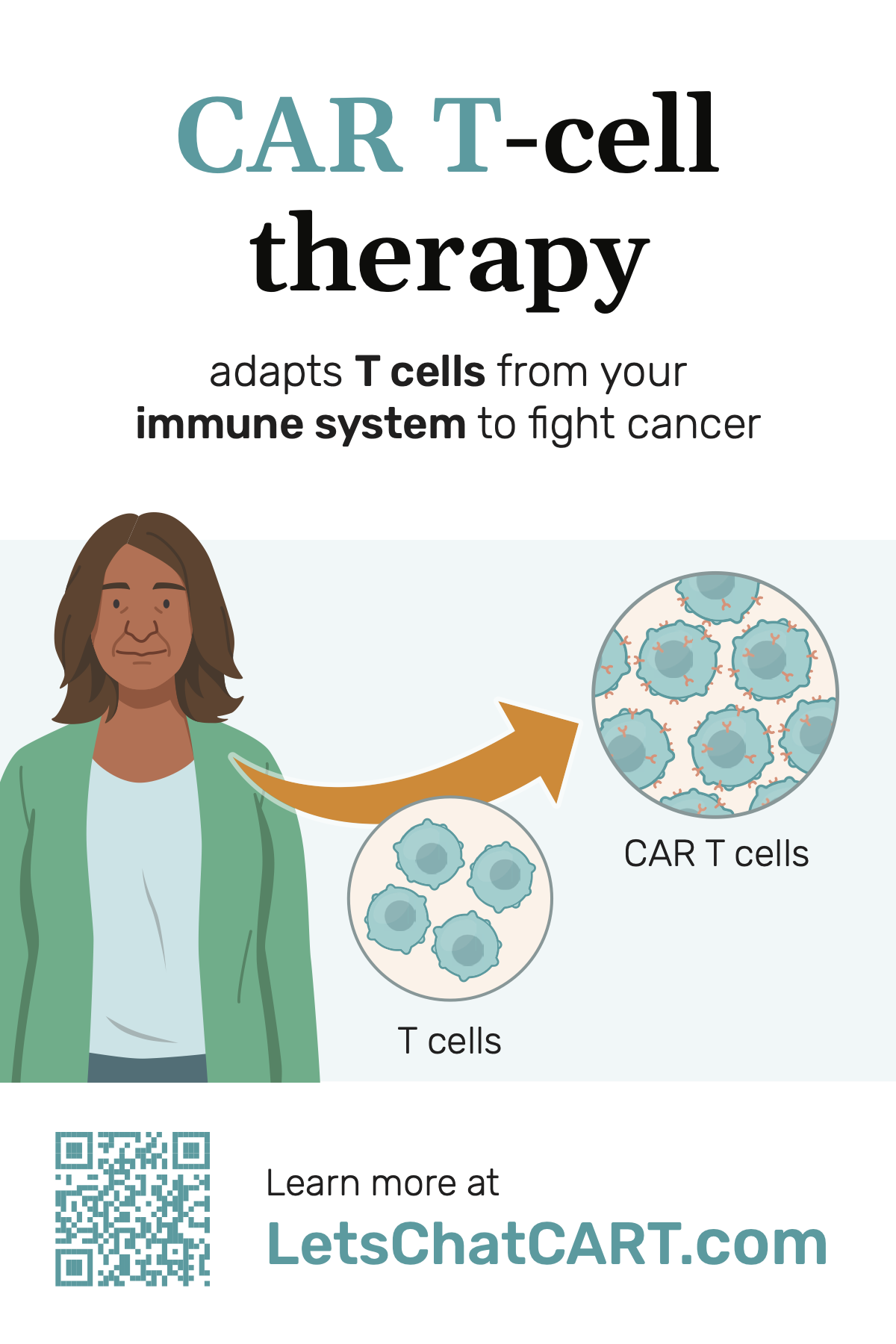 CAR T-cell therapy

adapts T cells from your immune system to fight cancer

CAR T cells

T cells

Learn more at

LetsChatCART.com